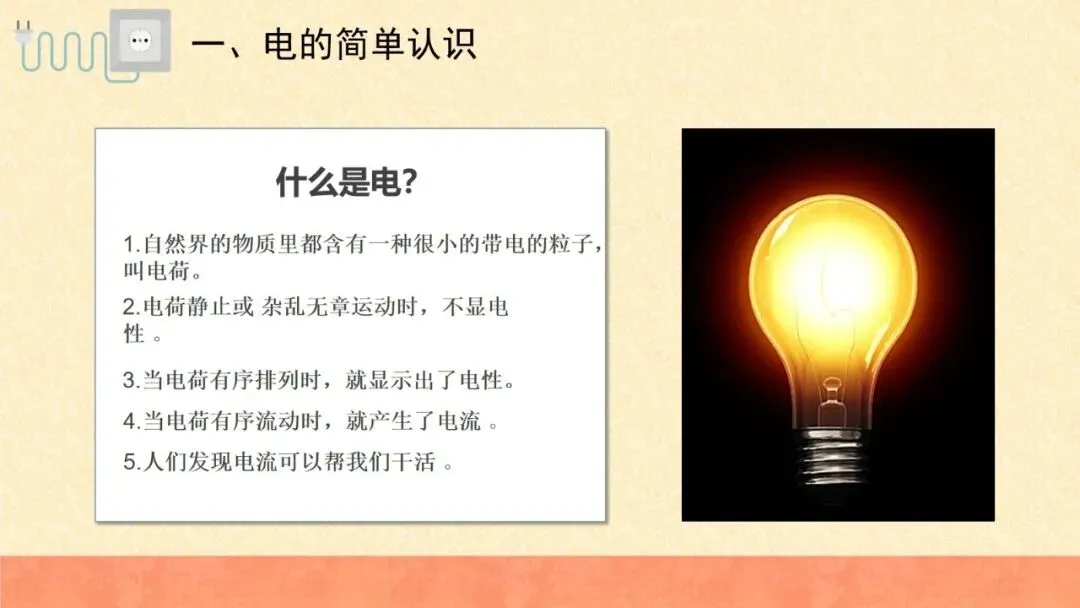 一、电的简单认识

什么是电?

1.自然界的物质里都含有一种很小的带电的粒子,叫电荷。

2.电荷静止或 杂乱无章运动时,不显电性 。

3.当电荷有序排列时,就显示出了电性。

4.当电荷有序流动时,就产生了电流 。

5.人们发现电流可以帮我们干活 。